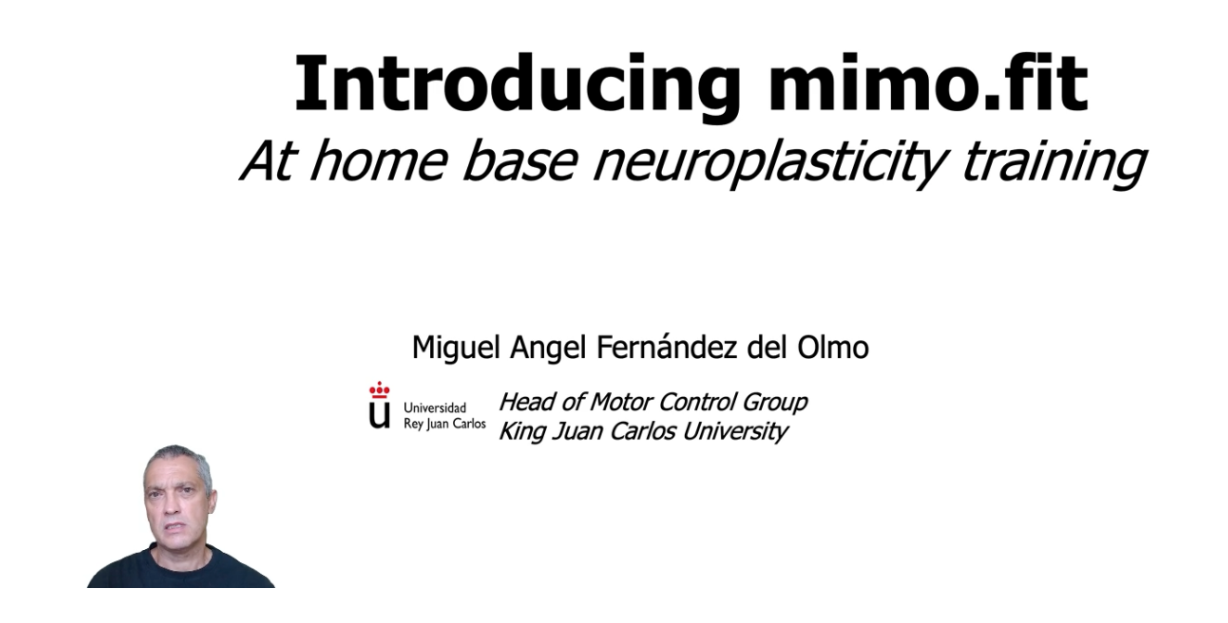 Introducing mimo.fit
At home base neuroplasticity training

Miguel Angel Fernández del Olmo

Universidad Rey Juan Carlos

Head of Motor Control Group
King Juan Carlos University